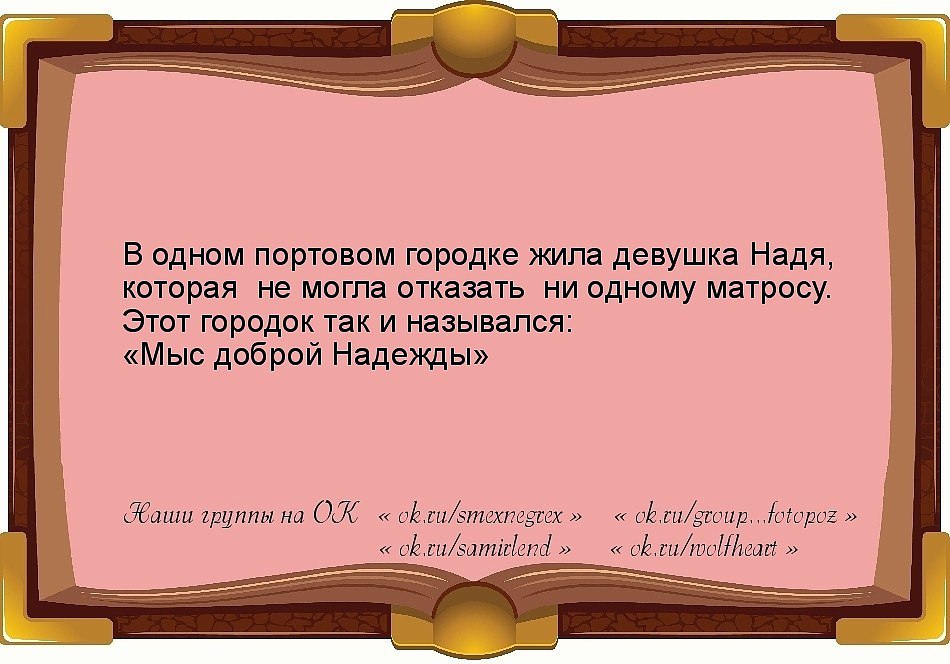 В одном портовом городке жила девушка Надя, которая не могла отказать ни одному матросу. Этот городок так и назывался: «Мыс доброй Надежды»

Наши группы на ОК « ok.ru/smexnegrex » « ok.ru/group...fotopoz » « ok.ru/samirlend » « ok.ru/wolfheart »